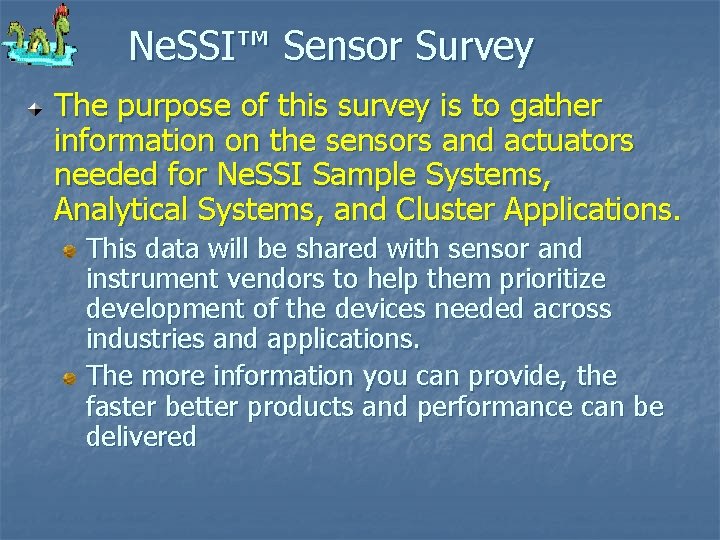 NeSSI™ Sensor Survey

The purpose of this survey is to gather information on the sensors and actuators needed for NeSSI Sample Systems, Analytical Systems, and Cluster Applications.

This data will be shared with sensor and instrument vendors to help them prioritize development of the devices needed across industries and applications.

The more information you can provide, the faster better products and performance can be delivered